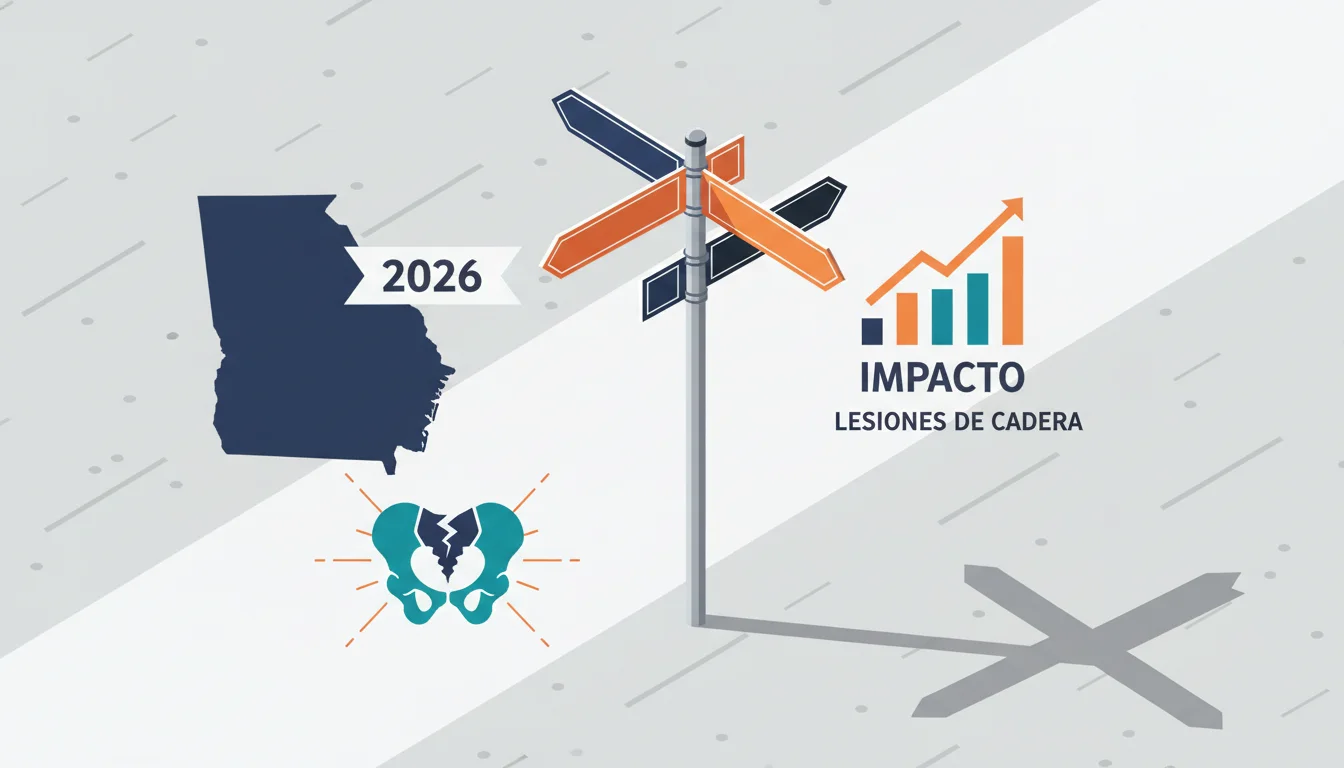 2026

IMPACTO
LESIONES DE CADERA